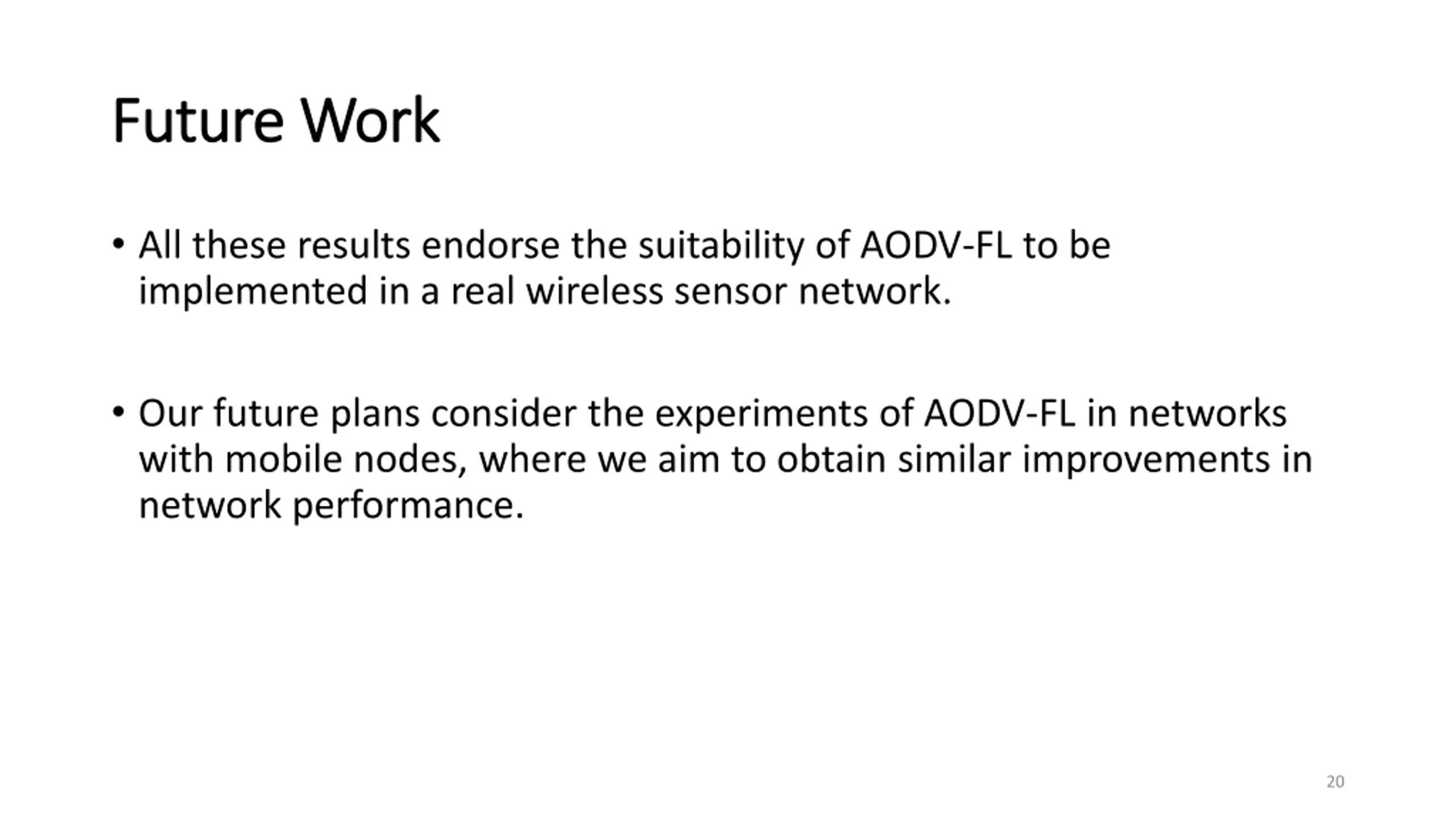 Future Work

• All these results endorse the suitability of AODV-FL to be implemented in a real wireless sensor network.

• Our future plans consider the experiments of AODV-FL in networks with mobile nodes, where we aim to obtain similar improvements in network performance.

20